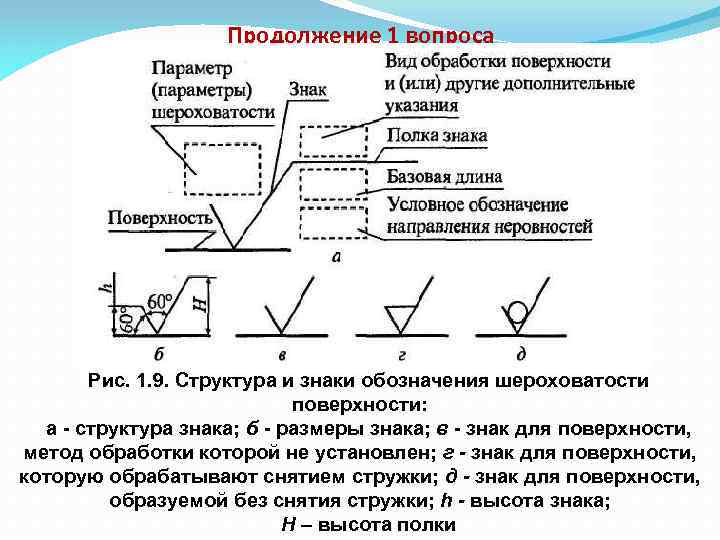 Продолжение 1 вопроса

Параметр (параметры) шероховатости

Знак

Вид обработки поверхности и (или) другие дополнительные указания

Полка знака

Базовая длина

Условное обозначение направления неровностей

Поверхность

а

h

60°

60°

H

б

в

г

д

Рис. 1.9. Структура и знаки обозначения шероховатости поверхности:

а - структура знака; б - размеры знака; в - знак для поверхности, метод обработки которой не установлен; г - знак для поверхности, которую обрабатывают снятием стружки; д - знак для поверхности, образуемой без снятия стружки; h - высота знака; H – высота полки